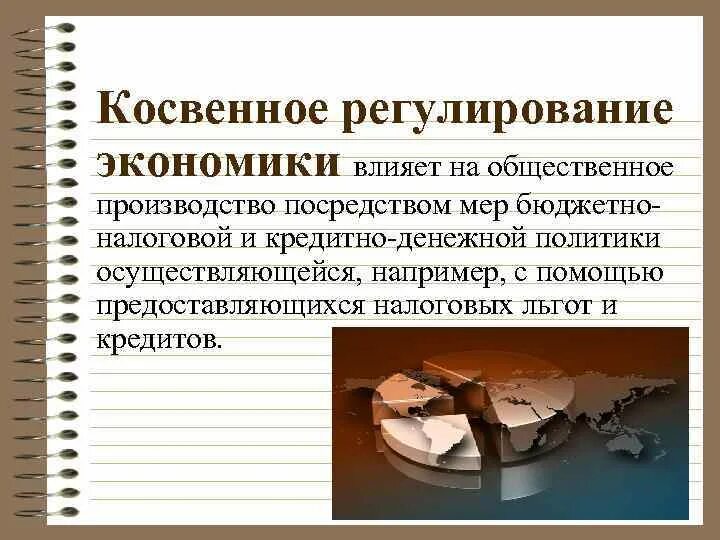 Косвенное регулирование экономики влияет на общественное производство посредством мер бюджетно-налоговой и кредитно-денежной политики осуществляющейся, например, с помощью предоставляющихся налоговых льгот и кредитов.